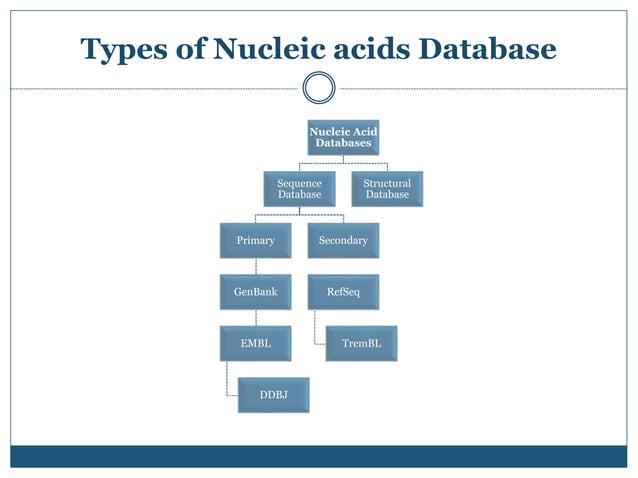 Types of Nucleic acids Database

Nucleic Acid Databases

Sequence Database

Structural Database

Primary

Secondary

GenBank

RefSeq

EMBL

TremBL

DDBJ